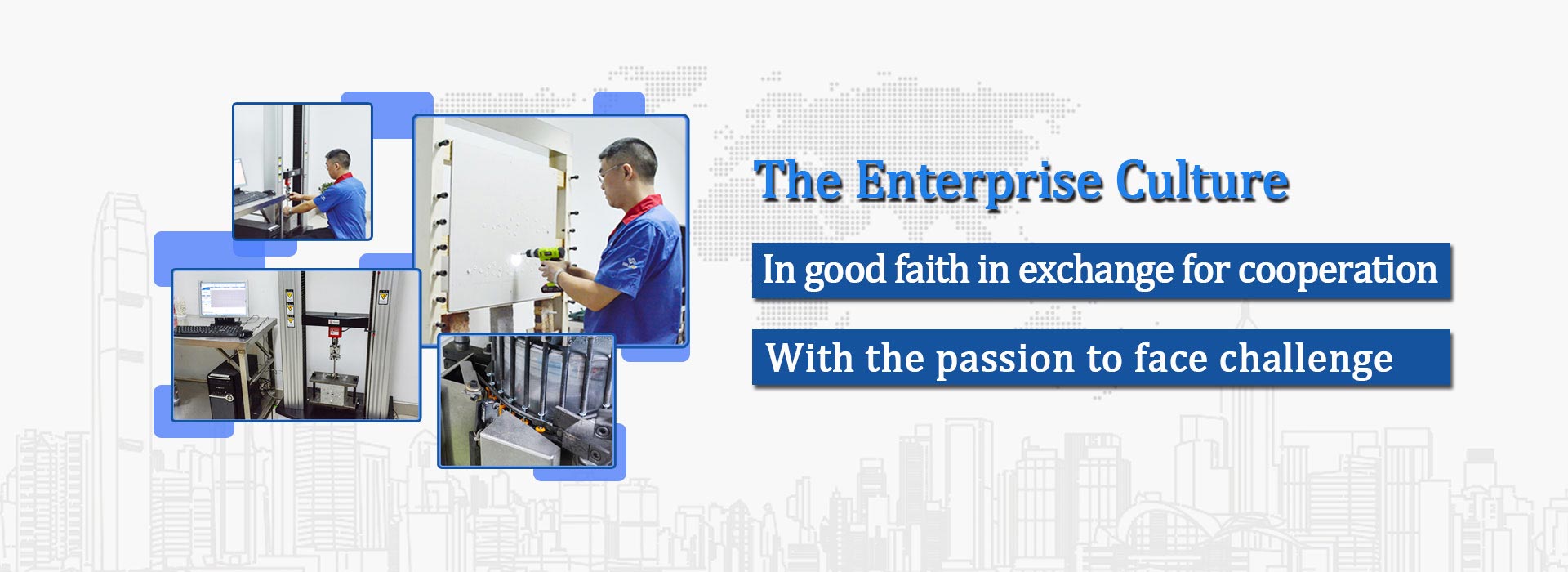 The Enterprise Culture

In good faith in exchange for cooperation

With the passion to face challenge